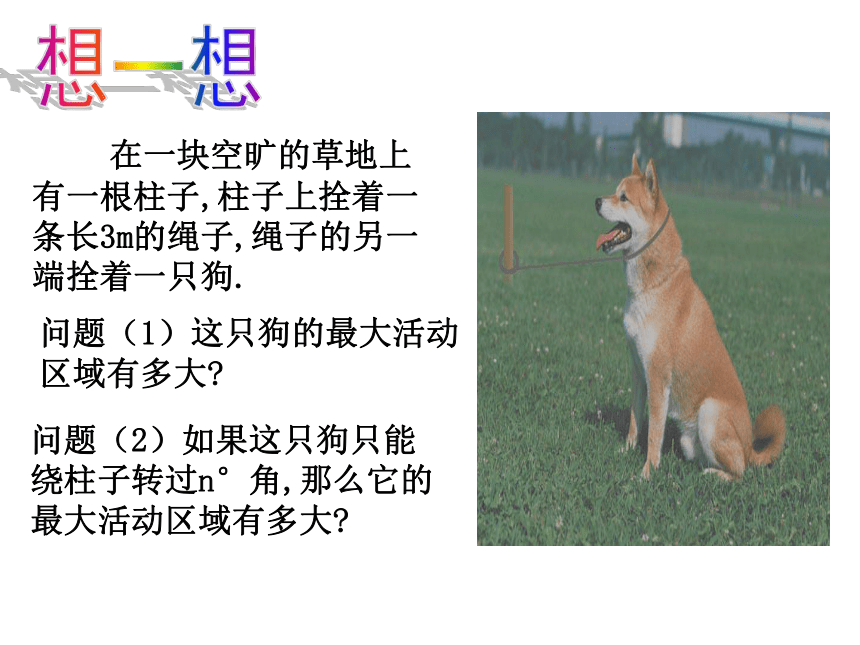 想一想

在一块空旷的草地上有一根柱子,柱子上拴着一条长3m的绳子,绳子的另一端拴着一只狗.

问题（1）这只狗的最大活动区域有多大?

问题（2）如果这只狗只能绕柱子转过n°角,那么它的最大活动区域有多大?